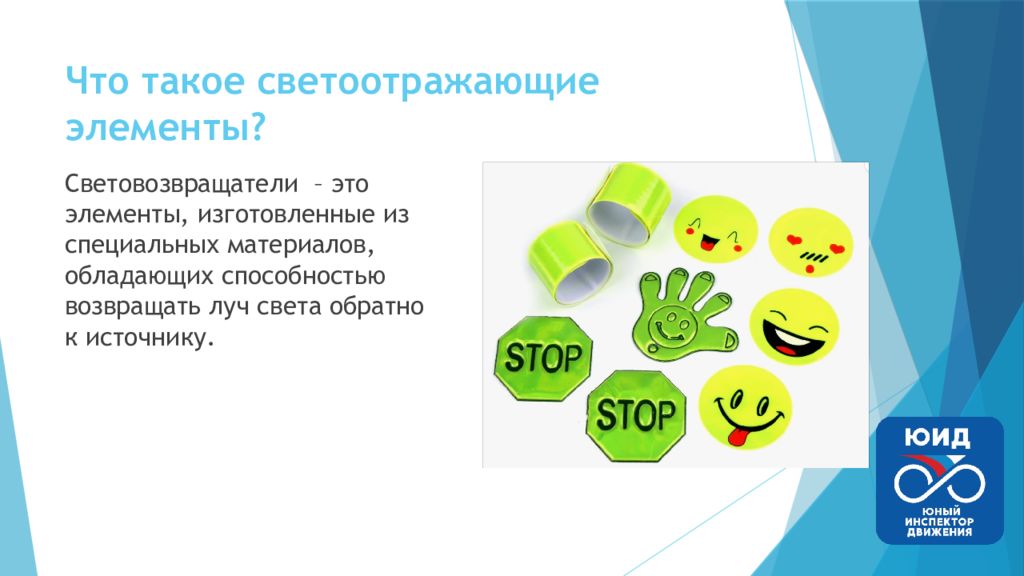 Что такое светоотражающие элементы?

Световозвращатели – это элементы, изготовленные из специальных материалов, обладающих способностью возвращать луч света обратно к источнику.

STOP

STOP

ЮИД

ЮНЫЙ ИНСПЕКТОР ДВИЖЕНИЯ